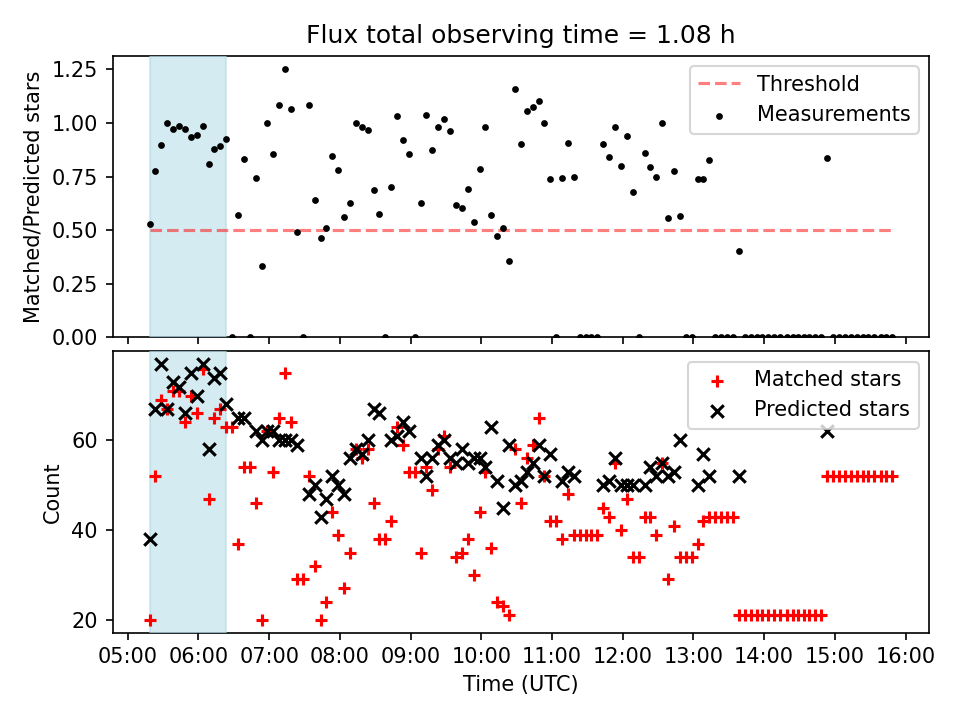 Flux total observing time = 1.08 h

Matched/Predicted stars

1.25
1.00
0.75
0.50
0.25
0.00

Threshold
Measurements

Count

60
40
20

Matched stars
Predicted stars

05:00 06:00 07:00 08:00 09:00 10:00 11:00 12:00 13:00 14:00 15:00 16:00

Time (UTC)